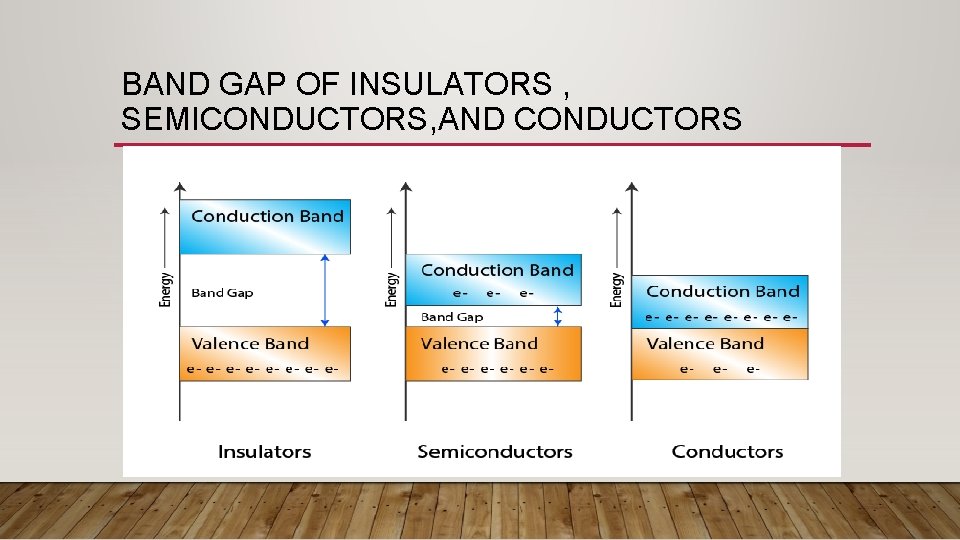 BAND GAP OF INSULATORS , SEMICONDUCTORS,AND CONDUCTORS

Energy

Conduction Band

Band Gap

Valence Band
e- e- e- e- e- e- e- e-

Insulators

Energy

Conduction Band
e- e- e-

Band Gap

Valence Band
e- e- e- e- e- e-

Semiconductors

Energy

Conduction Band
e- e- e- e- e- e- e- e-

Valence Band
e- e- e-

Conductors